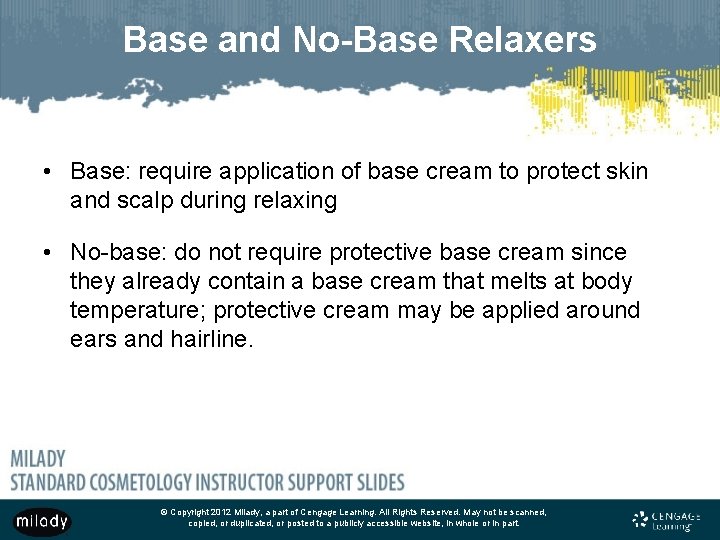 Base and No-Base Relaxers

• Base: require application of base cream to protect skin and scalp during relaxing

• No-base: do not require protective base cream since they already contain a base cream that melts at body temperature; protective cream may be applied around ears and hairline.

MILADY
STANDARD COSMETOLOGY INSTRUCTOR SUPPORT SLIDES

milady

© Copyright 2012 Milady, a part of Cengage Learning. All Rights Reserved. May not be scanned, copied, or duplicated, or posted to a publicly accessible website, in whole or in part.

CENGAGE Learning